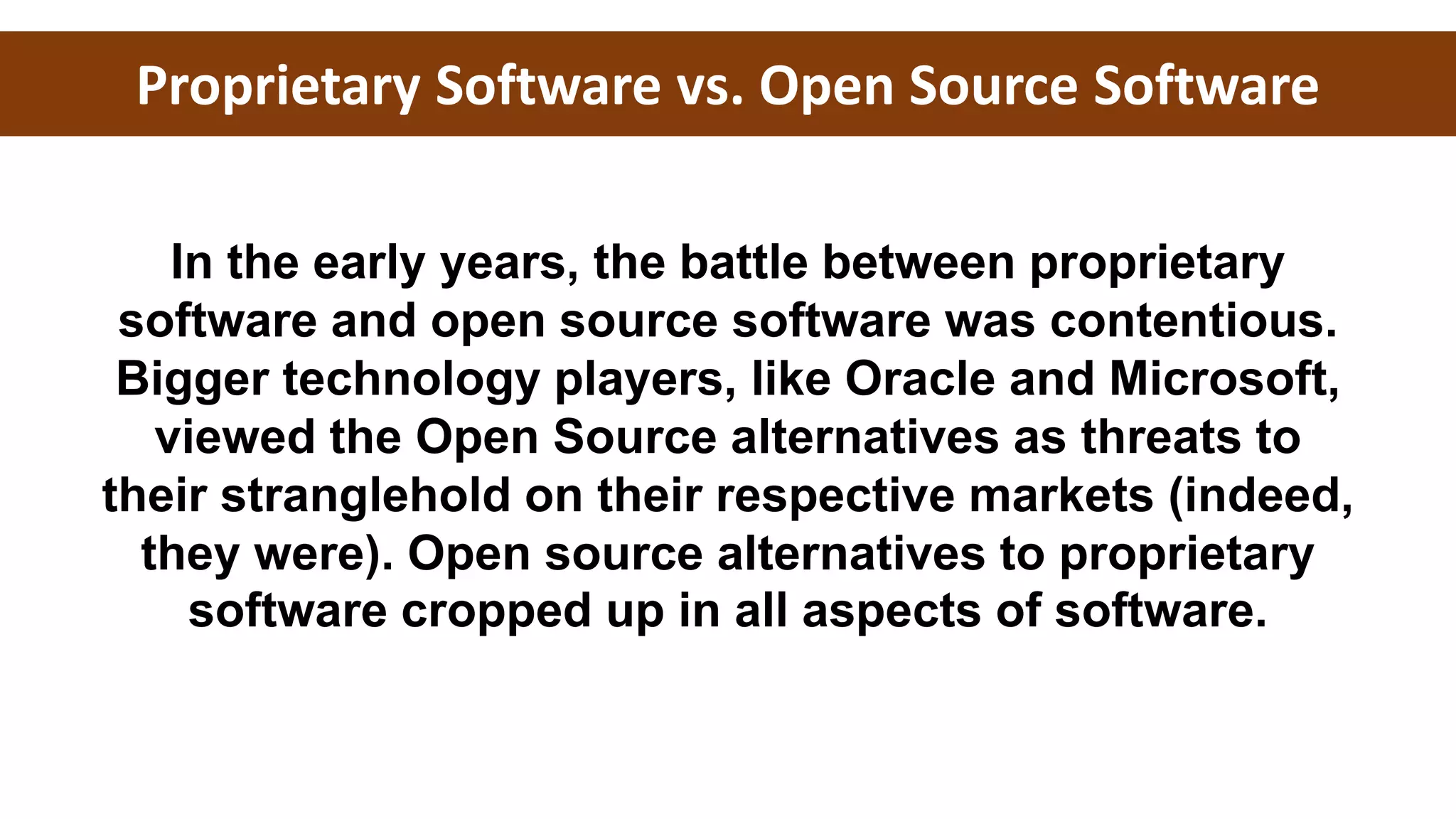 Proprietary Software vs. Open Source Software

In the early years, the battle between proprietary software and open source software was contentious. Bigger technology players, like Oracle and Microsoft, viewed the Open Source alternatives as threats to their stranglehold on their respective markets (indeed, they were). Open source alternatives to proprietary software cropped up in all aspects of software.